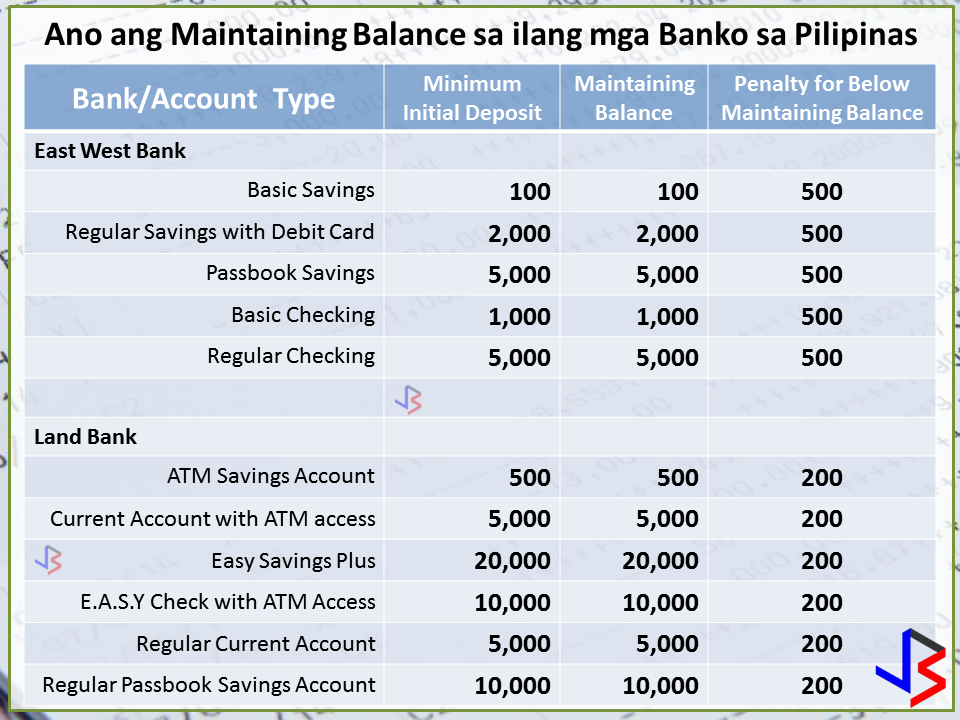 Ano ang Maintaining Balance sa ilang mga Banko sa Pilipinas

| Bank/Account Type | Minimum Initial Deposit | Maintaining Balance | Penalty for Below Maintaining Balance |
|---|---|---|---|
| East West Bank | | | |
| Basic Savings | 100 | 100 | 500 |
| Regular Savings with Debit Card | 2,000 | 2,000 | 500 |
| Passbook Savings | 5,000 | 5,000 | 500 |
| Basic Checking | 1,000 | 1,000 | 500 |
| Regular Checking | 5,000 | 5,000 | 500 |
| | | | |
| Land Bank | | | |
| ATM Savings Account | 500 | 500 | 200 |
| Current Account with ATM access | 5,000 | 5,000 | 200 |
| Easy Savings Plus | 20,000 | 20,000 | 200 |
| E.A.S.Y Check with ATM Access | 10,000 | 10,000 | 200 |
| Regular Current Account | 5,000 | 5,000 | 200 |
| Regular Passbook Savings Account | 10,000 | 10,000 | 200 |